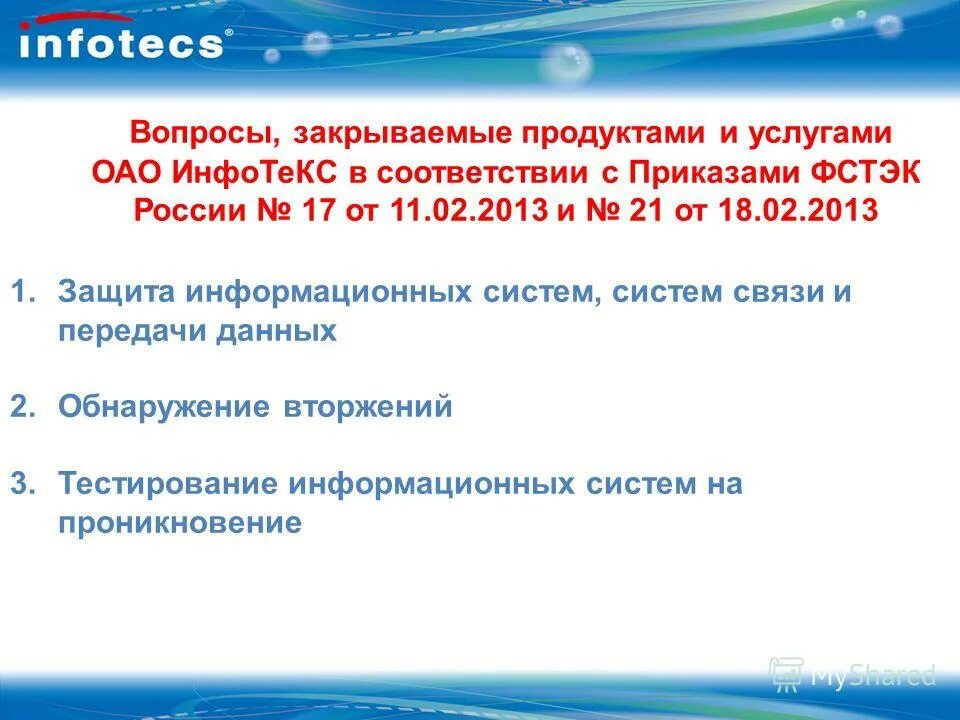 infotecs®

Вопросы, закрываемые продуктами и услугами ОАО ИнфоТеКС в соответствии с Приказами ФСТЭК России № 17 от 11.02.2013 и № 21 от 18.02.2013

1. Защита информационных систем, систем связи и передачи данных

2. Обнаружение вторжений

3. Тестирование информационных систем на проникновение

MyShared